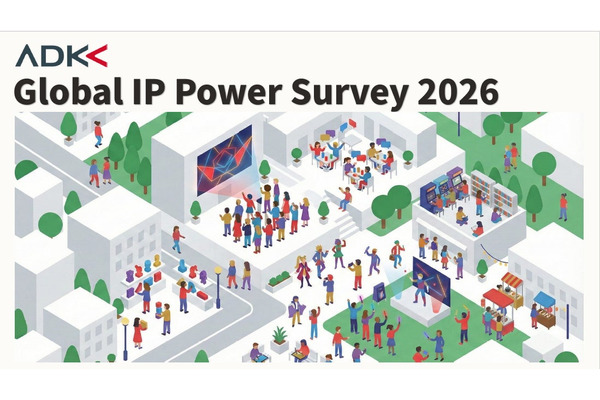 ADK
Global IP Power Survey 2026